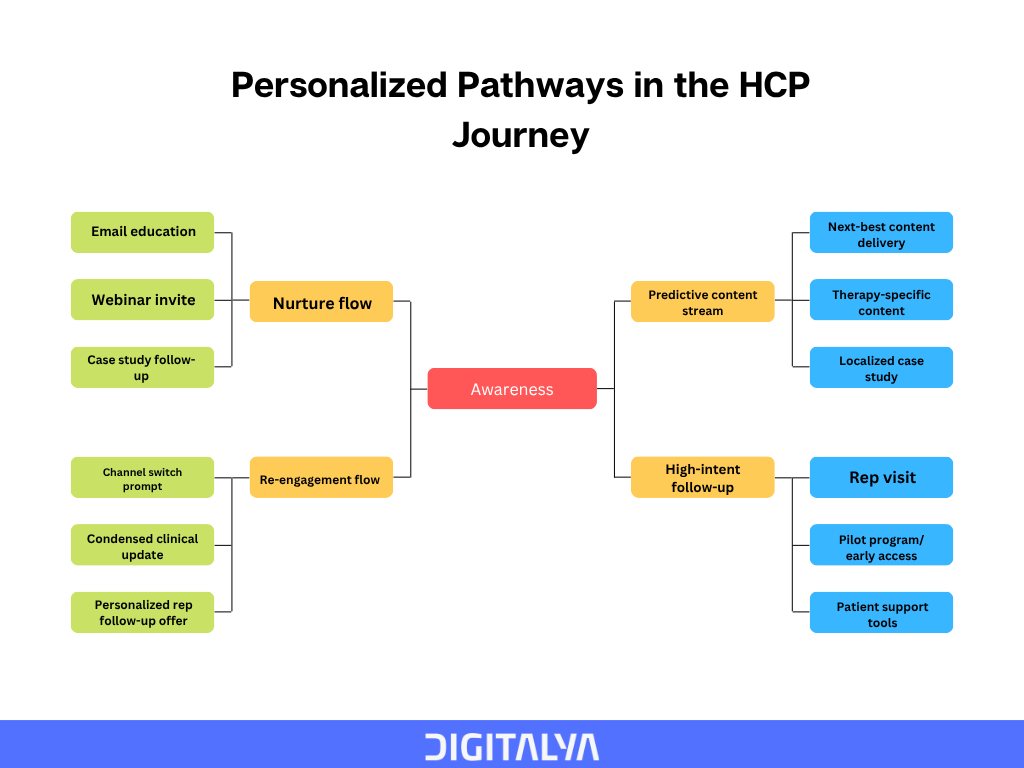 Personalized Pathways in the HCP Journey

Email education

Webinar invite

Case study follow-up

Nurture flow

Channel switch prompt

Condensed clinical update

Personalized rep follow-up offer

Re-engagement flow

Awareness

Predictive content stream

Next-best content delivery

Therapy-specific content

Localized case study

High-intent follow-up

Rep visit

Pilot program/ early access

Patient support tools

DIGITALYA